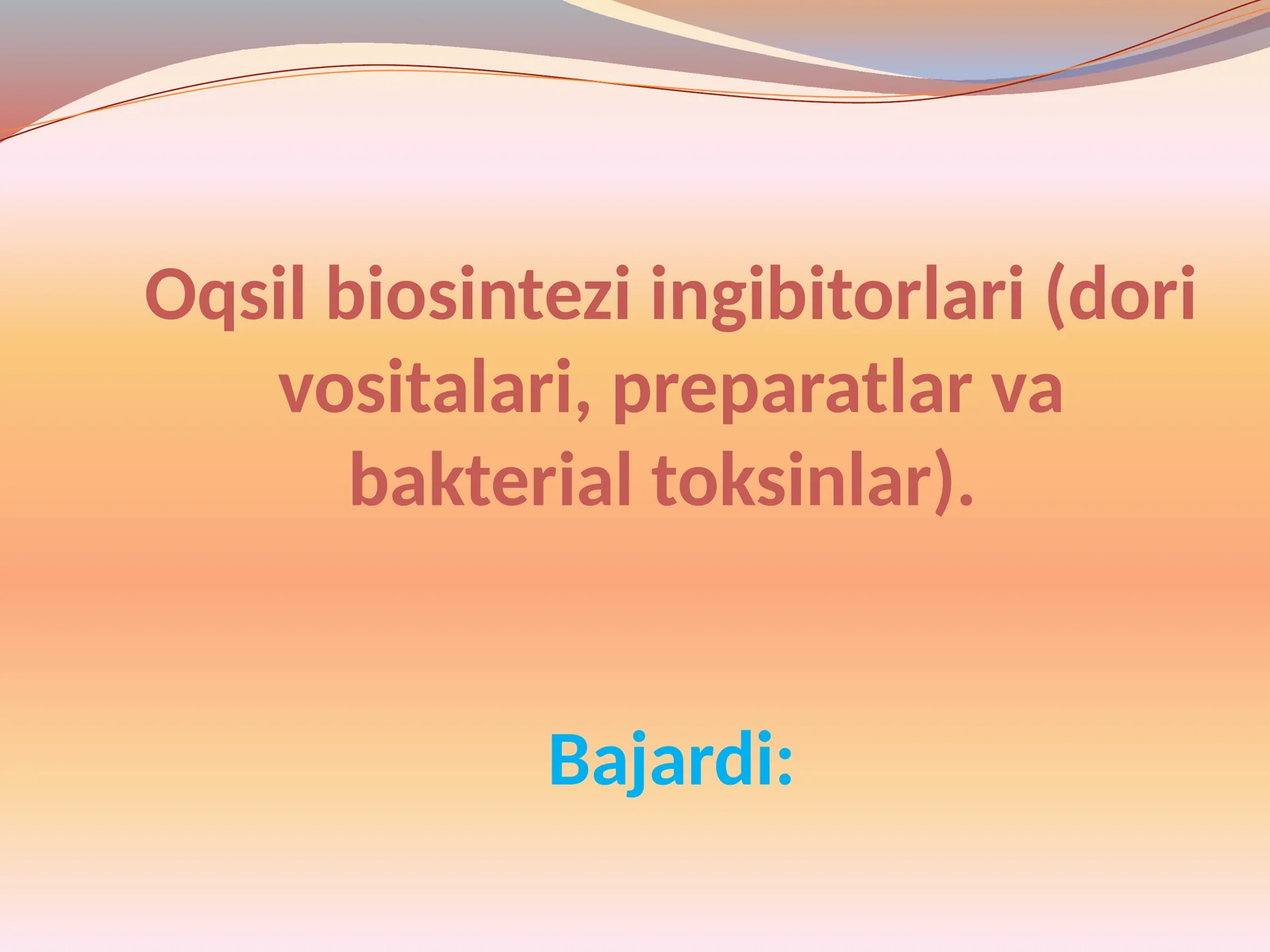 Oqsil biosintezi ingibitorlari (dori vositalari, preparatlar va bakterial toksinlar).

Bajardi: